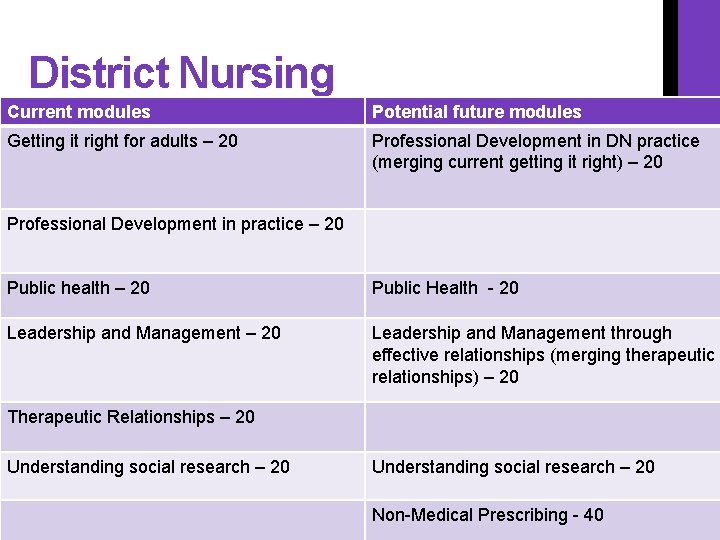 District Nursing

| Current modules | Potential future modules |
|---|---|
| Getting it right for adults – 20 | Professional Development in DN practice (merging current getting it right) – 20 |
| Professional Development in practice – 20 | |
| Public health – 20 | Public Health - 20 |
| Leadership and Management – 20 | Leadership and Management through effective relationships (merging therapeutic relationships) – 20 |
| Therapeutic Relationships – 20 | |
| Understanding social research – 20 | Understanding social research – 20 |
| | Non-Medical Prescribing - 40 |